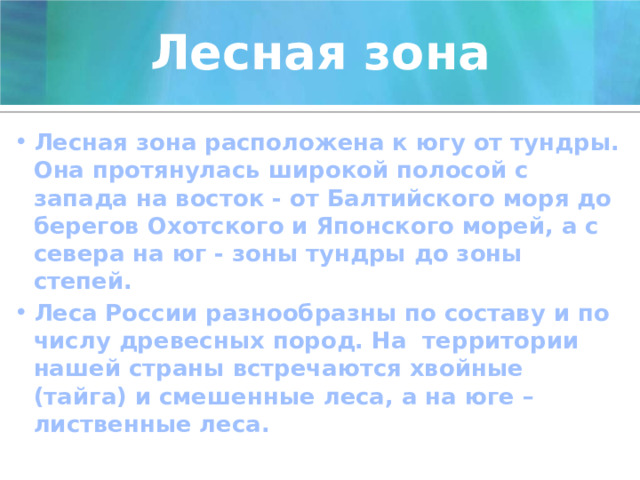 Лесная зона

• Лесная зона расположена к югу от тундры. Она протянулась широкой полосой с запада на восток - от Балтийского моря до берегов Охотского и Японского морей, а с севера на юг - зоны тундры до зоны степей.
• Леса России разнообразны по составу и по числу древесных пород. На территории нашей страны встречаются хвойные (тайга) и смешенные леса, а на юге – лиственные леса.